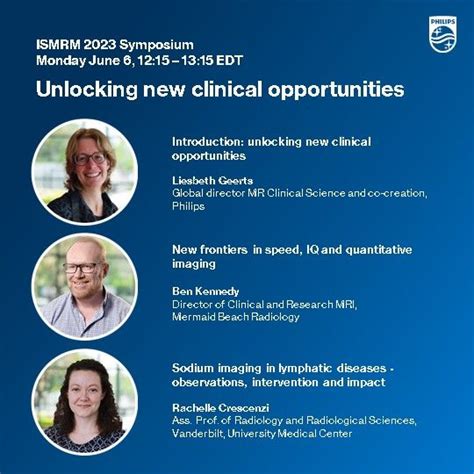 PHILIPS

ISMRM 2023 Symposium
Monday June 6, 12:15 – 13:15 EDT

Unlocking new clinical opportunities

Introduction: unlocking new clinical opportunities

Liesbeth Geerts
Global director MR Clinical Science and co-creation, Philips

New frontiers in speed, IQ and quantitative imaging

Ben Kennedy
Director of Clinical and Research MRI, Mermaid Beach Radiology

Sodium imaging in lymphatic diseases - observations, intervention and impact

Rachelle Crescenzi
Ass. Prof. of Radiology and Radiological Sciences, Vanderbilt, University Medical Center